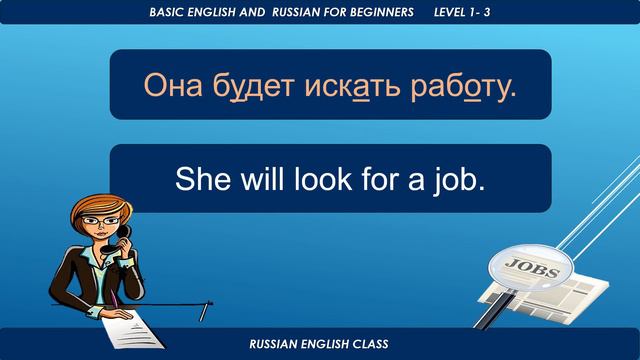 BASIC ENGLISH AND RUSSIAN FOR BEGINNERS LEVEL 1- 3

Она будет искать работу.

She will look for a job.

JOBS

RUSSIAN ENGLISH CLASS